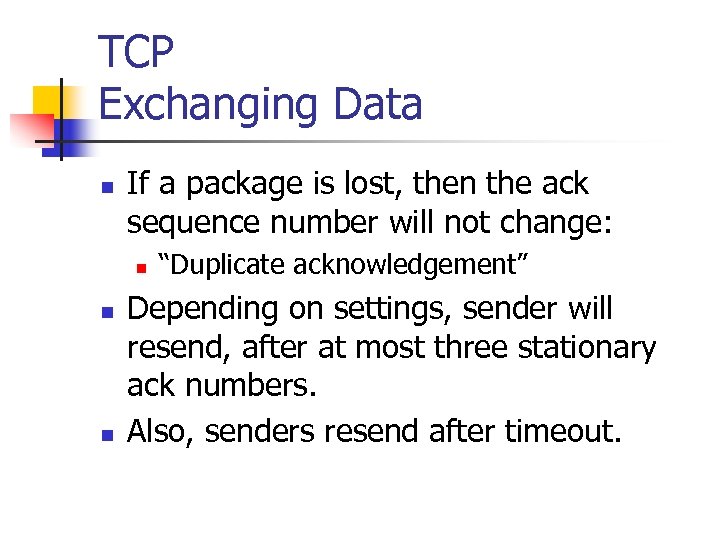 TCP
Exchanging Data

- If a package is lost, then the ack sequence number will not change:
  - “Duplicate acknowledgement”
- Depending on settings, sender will resend, after at most three stationary ack numbers.
- Also, senders resend after timeout.